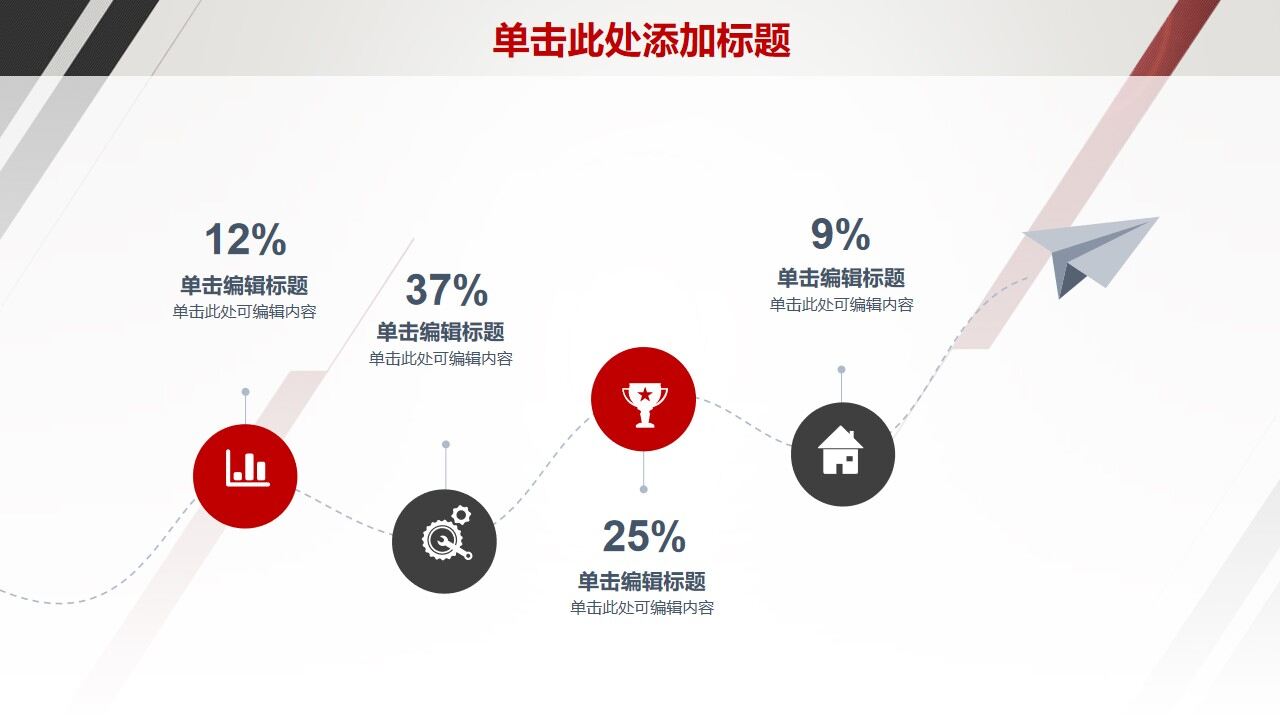 单击此处添加标题

12%
单击编辑标题
单击此处可编辑内容

37%
单击编辑标题
单击此处可编辑内容

25%
单击编辑标题
单击此处可编辑内容

9%
单击编辑标题
单击此处可编辑内容